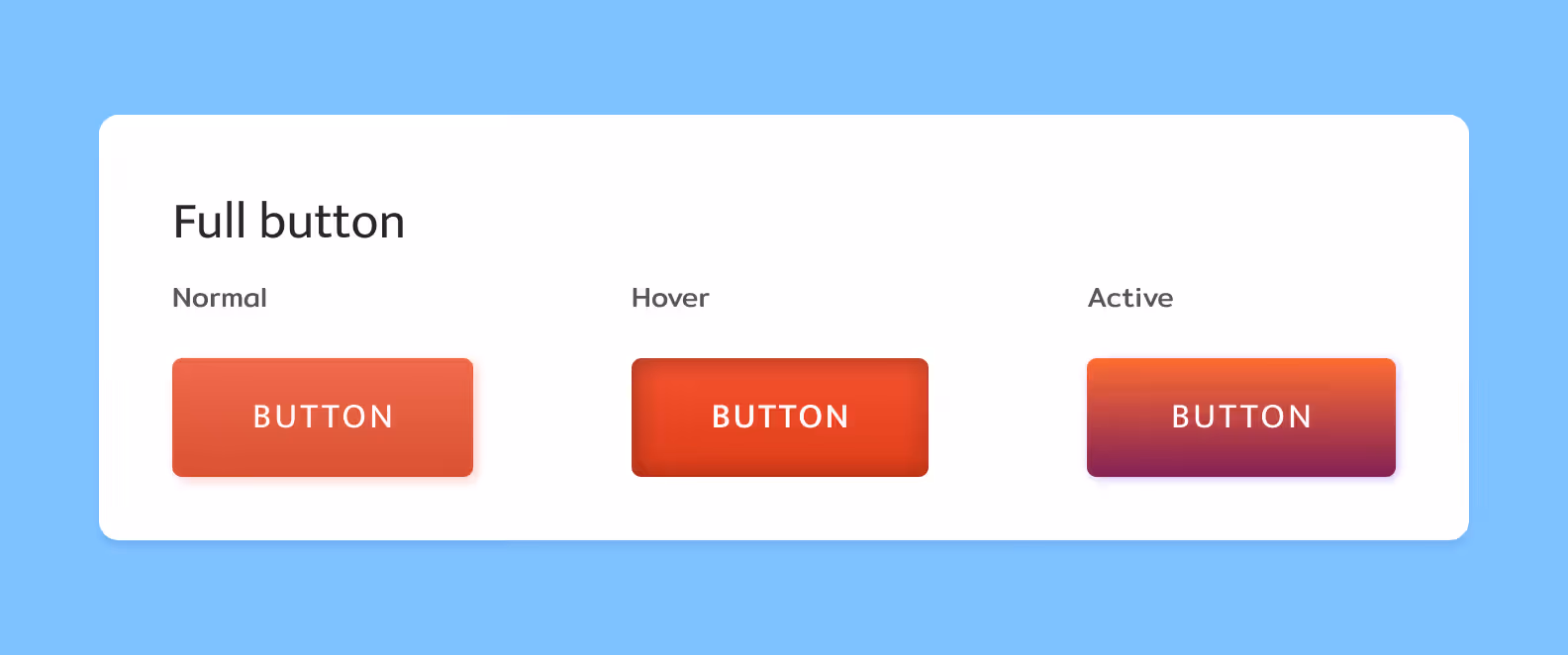 Full button

Normal

BUTTON

Hover

BUTTON

Active

BUTTON